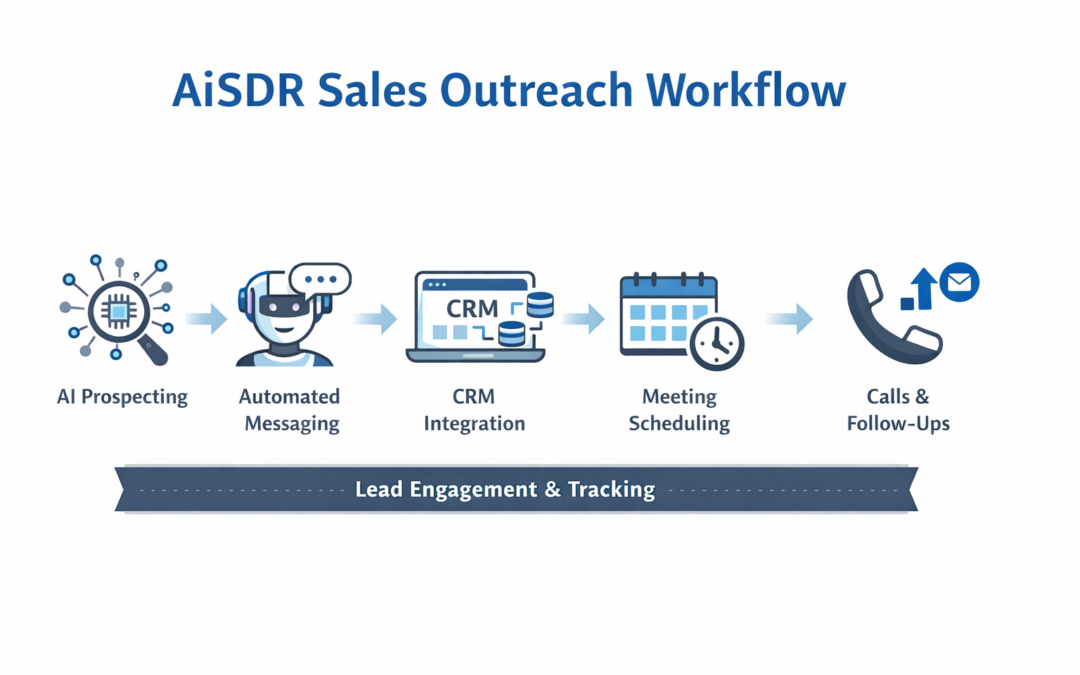 AiSDR Sales Outreach Workflow

CRM

AI Prospecting

Automated Messaging

CRM Integration

Meeting Scheduling

Calls & Follow-Ups

Lead Engagement & Tracking